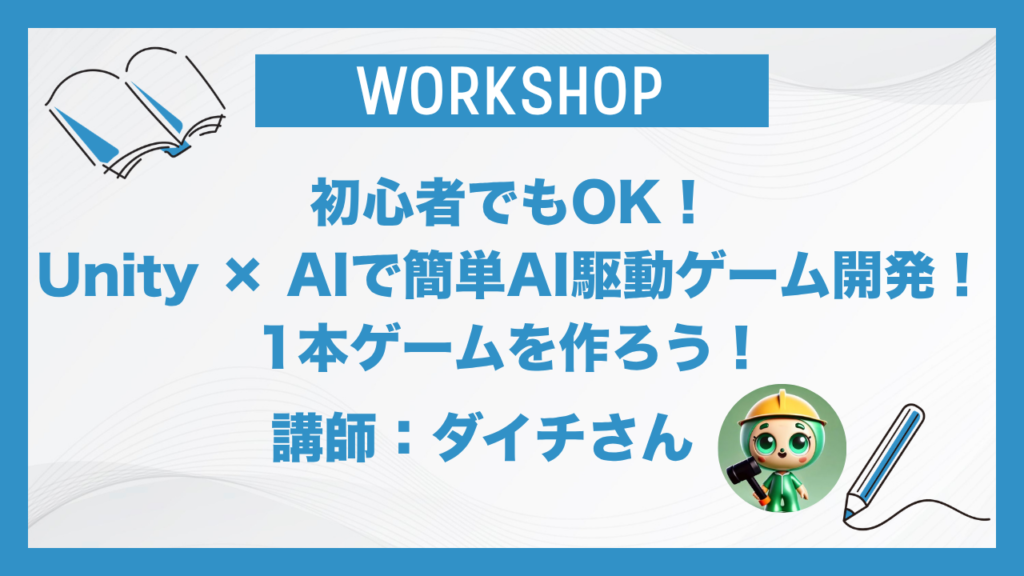 WORKSHOP

初心者でもOK！
Unity × AIで簡単AI駆動ゲーム開発！
1本ゲームを作ろう！

講師：ダイチさん